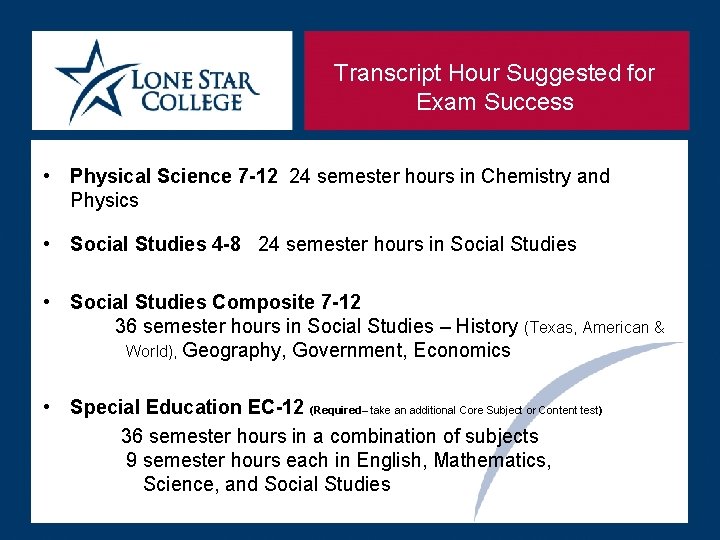 LONE STAR COLLEGE

Transcript Hour Suggested for Exam Success

• Physical Science 7-12 24 semester hours in Chemistry and Physics

• Social Studies 4-8 24 semester hours in Social Studies

• Social Studies Composite 7-12
36 semester hours in Social Studies – History (Texas, American & World), Geography, Government, Economics

• Special Education EC-12 (Required– take an additional Core Subject or Content test)
36 semester hours in a combination of subjects
9 semester hours each in English, Mathematics, Science, and Social Studies